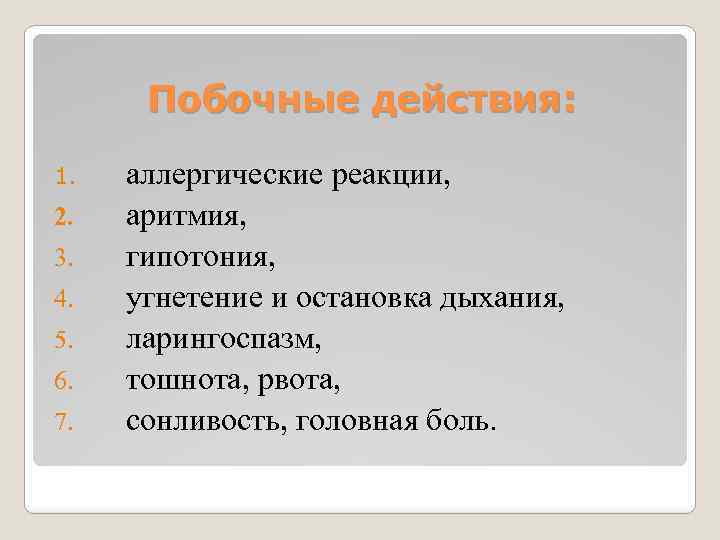 Побочные действия:

1. аллергические реакции,
2. аритмия,
3. гипотония,
4. угнетение и остановка дыхания,
5. ларингоспазм,
6. тошнота, рвота,
7. сонливость, головная боль.